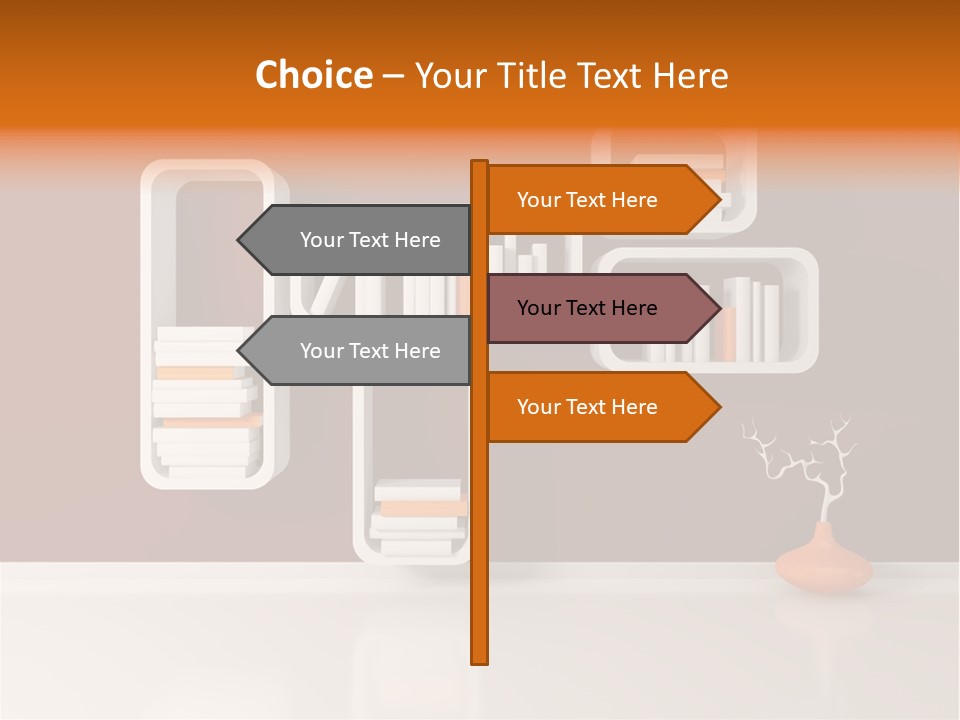 Choice – Your Title Text Here

Your Text Here

Your Text Here

Your Text Here

Your Text Here

Your Text Here